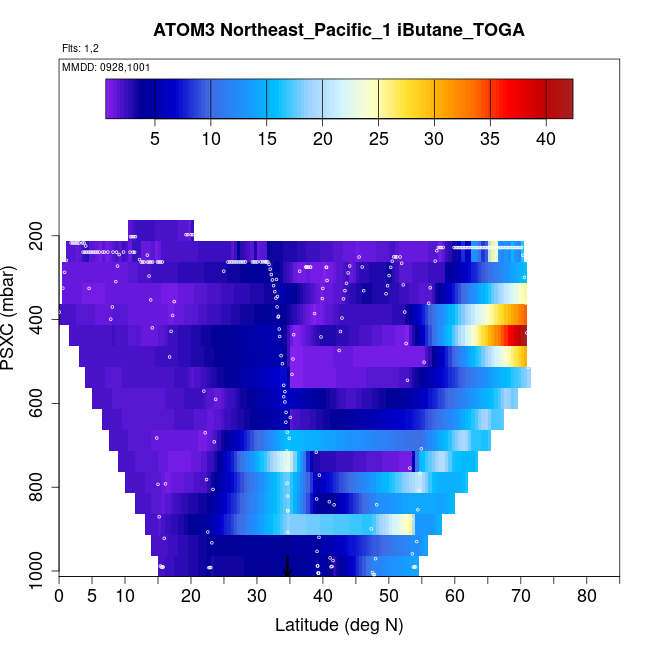 ATOM3 Northeast_Pacific_1 iButane_TOGA

Flts: 1,2

MMDD: 0928,1001

5 10 15 20 25 30 35 40

PSXC (mbar)

200
400
600
800
1000

0 5 10 20 30 40 50 60 70 80

Latitude (deg N)